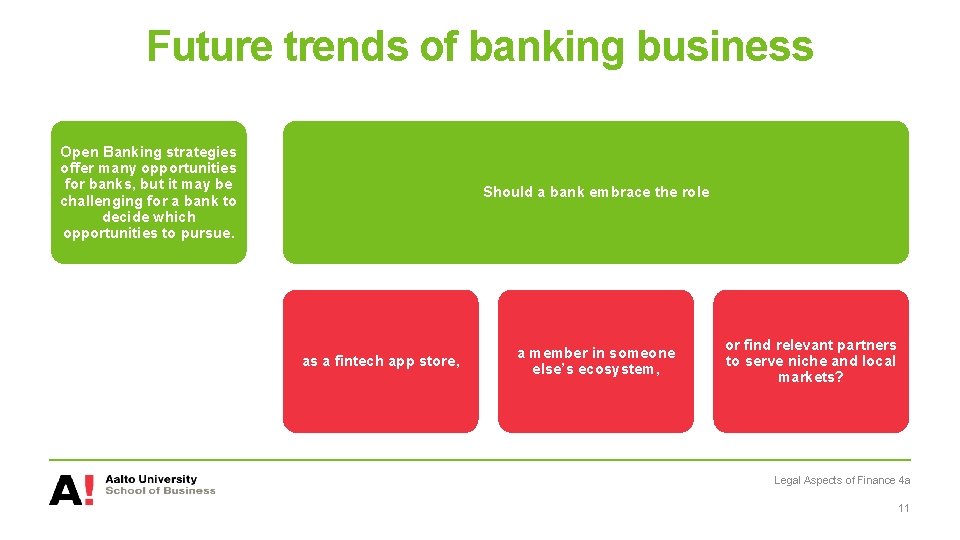 Future trends of banking business

Open Banking strategies offer many opportunities for banks, but it may be challenging for a bank to decide which opportunities to pursue.

Should a bank embrace the role

as a fintech app store,

a member in someone else's ecosystem,

or find relevant partners to serve niche and local markets?

A! Aalto University School of Business

Legal Aspects of Finance 4a

11